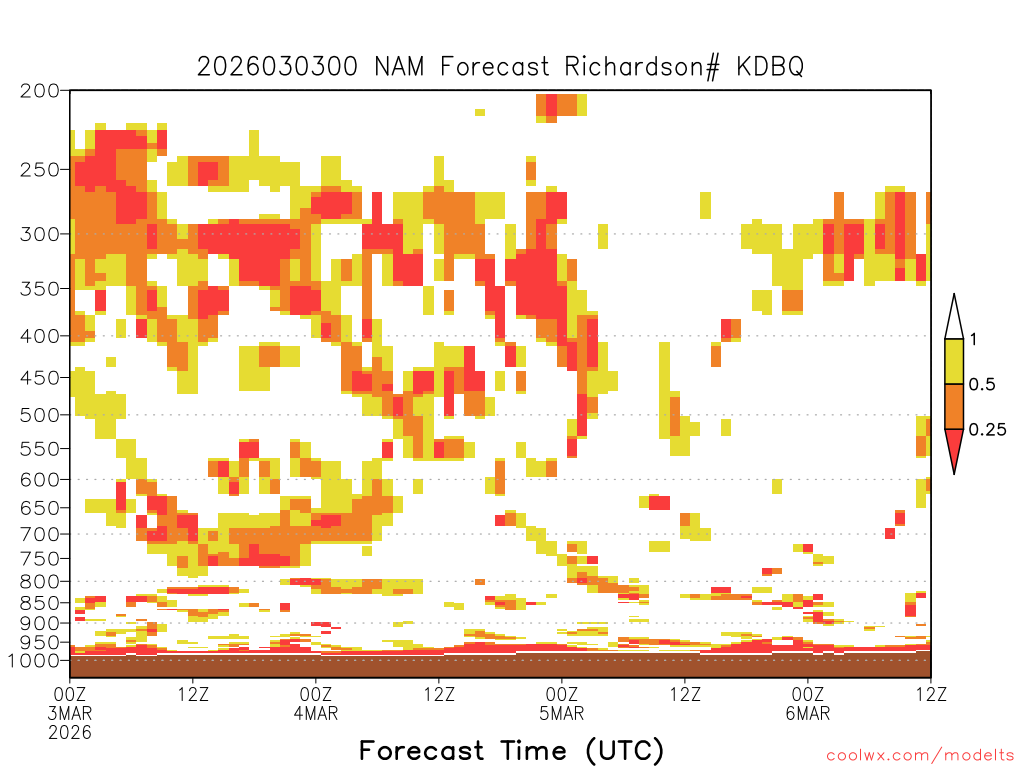 2026030300 NAM Forecast Richardson# KDBQ

200
250
300
350
400
450
500
550
600
650
700
750
800
850
900
950
1000

1
0.5
0.25

00Z
3MAR
2026
12Z
00Z
4MAR
12Z
00Z
5MAR
12Z
00Z
6MAR
12Z

Forecast Time (UTC)

coolwx.com/modelts